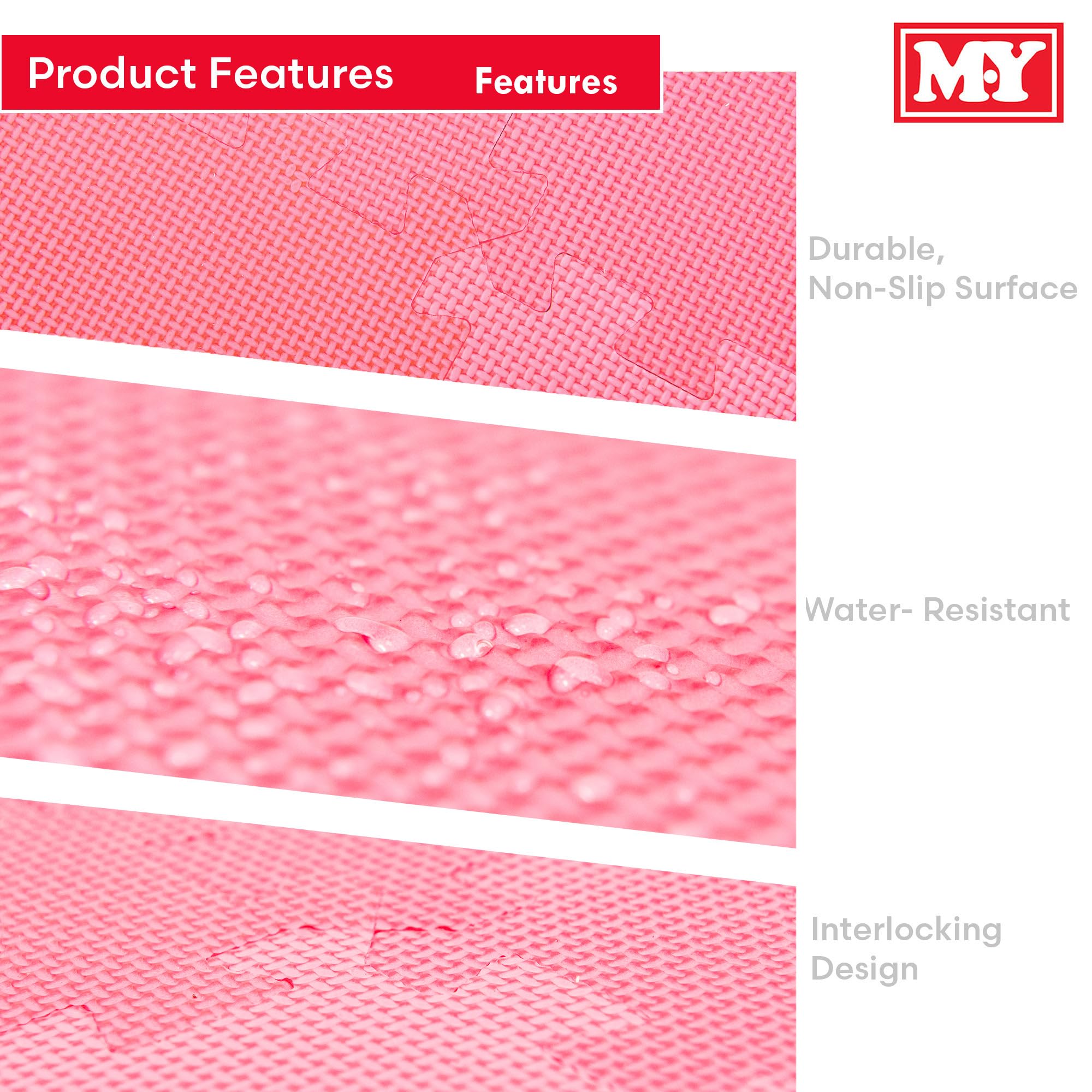 Product Features Features

M·Y

Durable, Non-Slip Surface

Water- Resistant

Interlocking Design